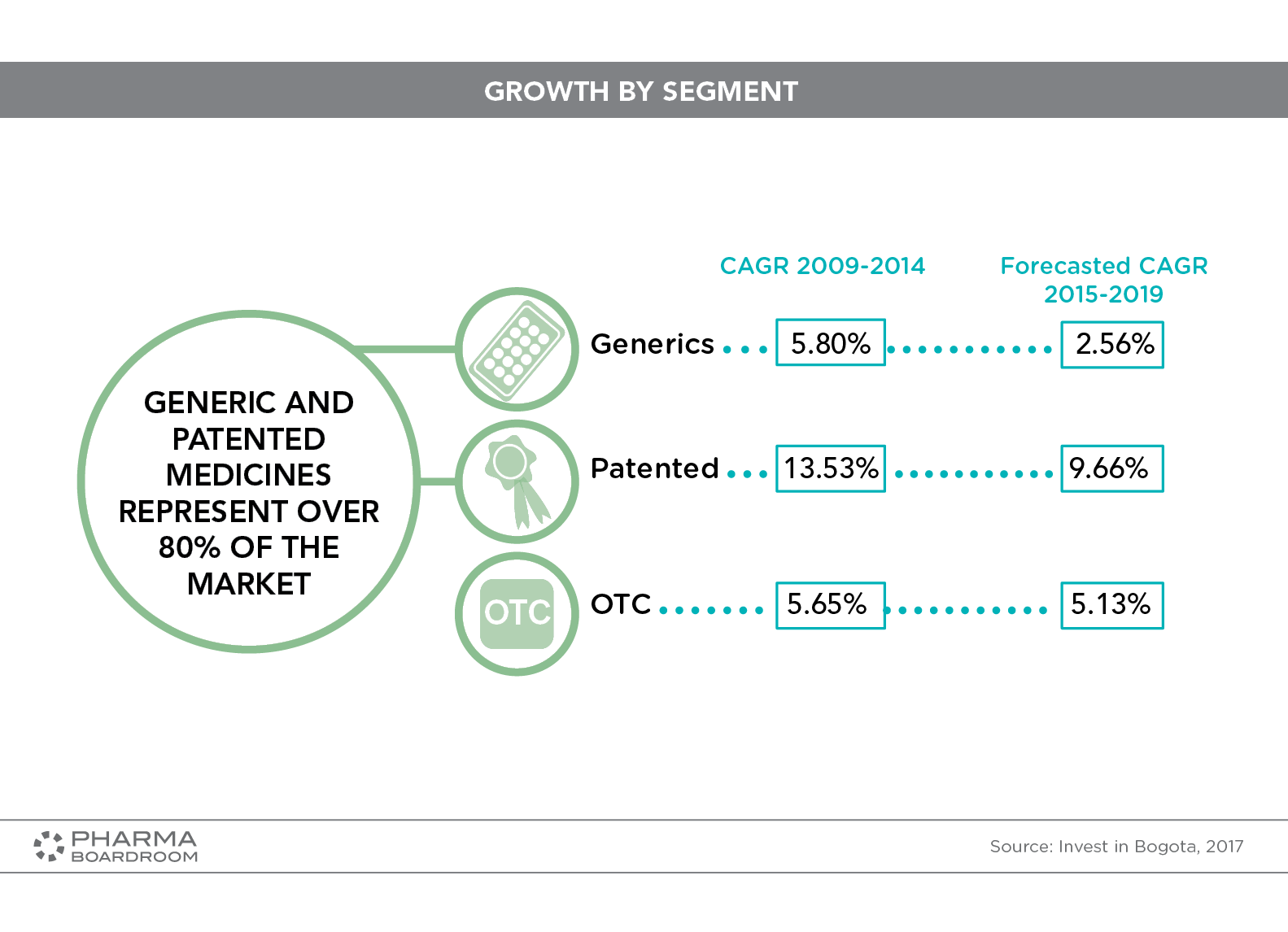 GROWTH BY SEGMENT

GENERIC AND PATENTED MEDICINES REPRESENT OVER 80% OF THE MARKET

| | CAGR 2009-2014 | Forecasted CAGR 2015-2019 |
|---|---|---|
| Generics | 5.80% | 2.56% |
| Patented | 13.53% | 9.66% |
| OTC | 5.65% | 5.13% |

OTC

PHARMA BOARDROOM

Source: Invest in Bogota, 2017